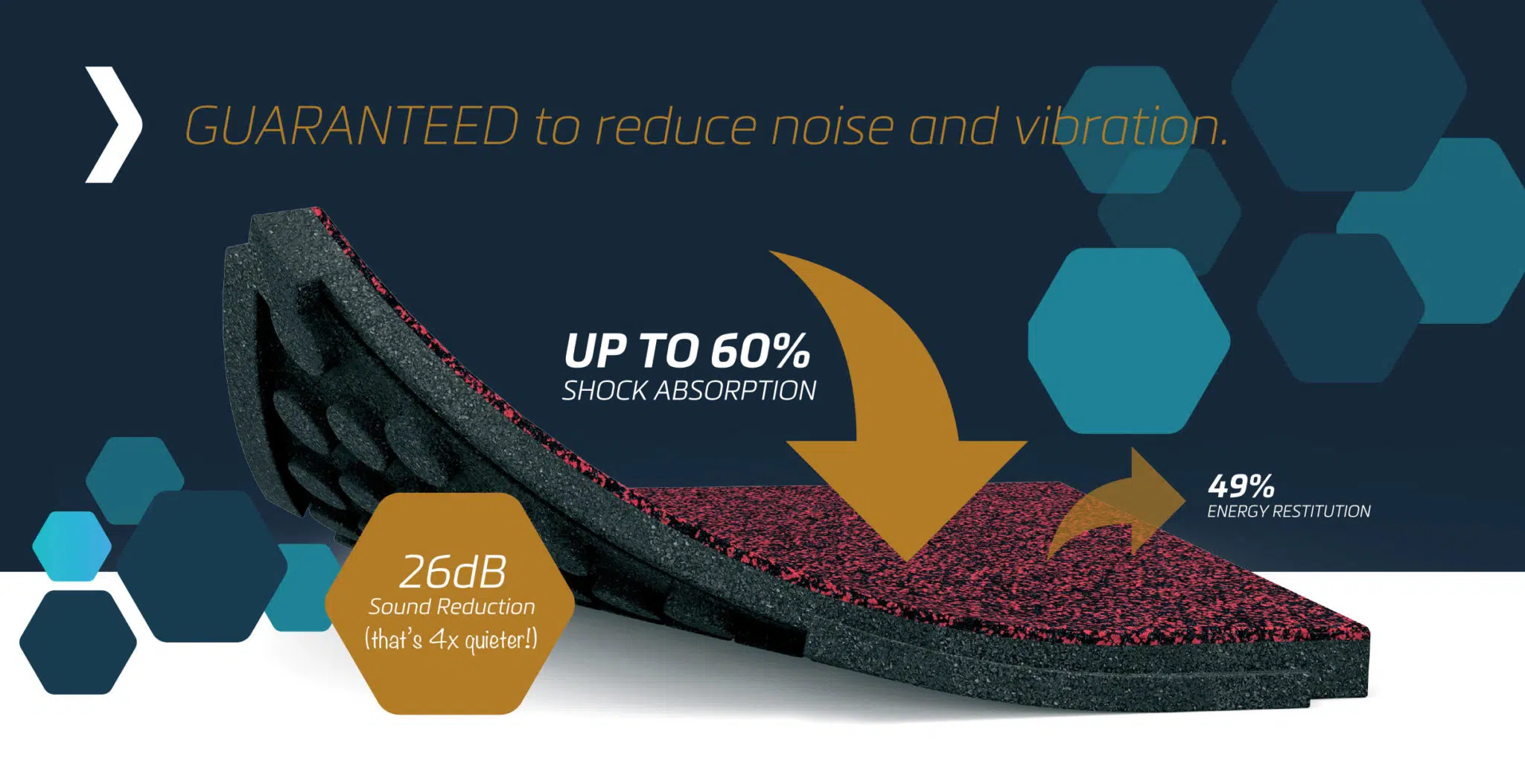 GUARANTEED to reduce noise and vibration.

UP TO 60%
SHOCK ABSORPTION

49%
ENERGY RESTITUTION

26dB
Sound Reduction
(that's 4x quieter!)